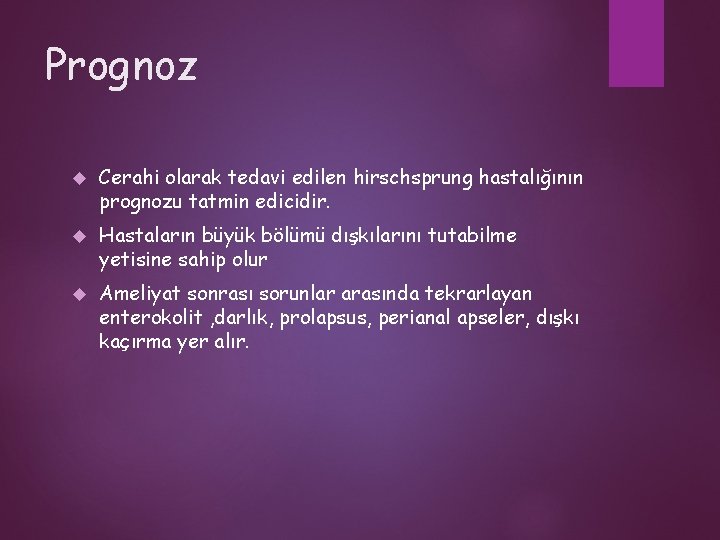 Prognoz

Cerahi olarak tedavi edilen hirschsprung hastalığının prognozu tatmin edicidir.

Hastaların büyük bölümü dışkılarını tutabilme yetisine sahip olur

Ameliyat sonrası sorunlar arasında tekrarlayan enterokolit ,darlık, prolapsus, perianal apseler, dışkı kaçırma yer alır.